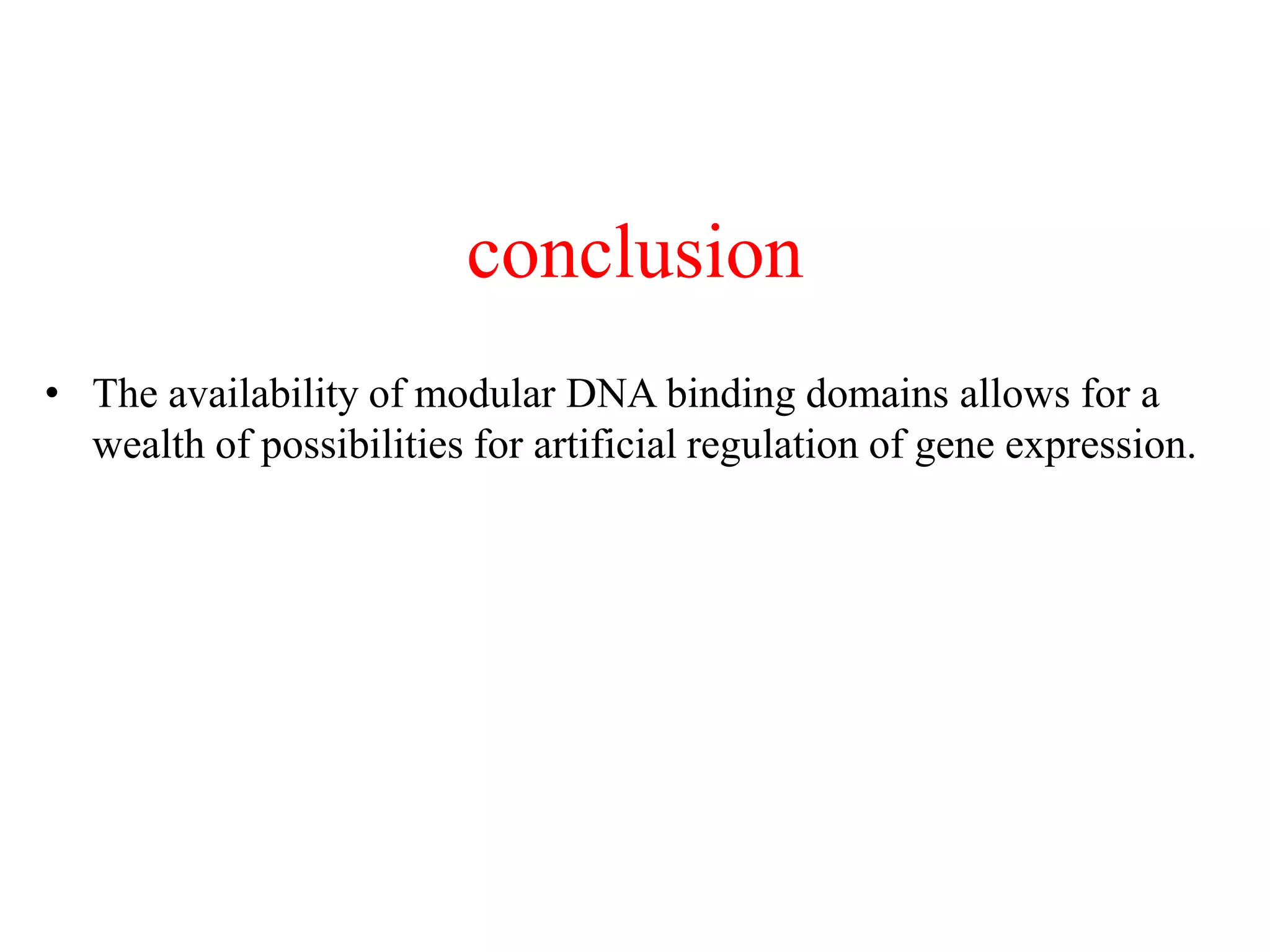 conclusion

• The availability of modular DNA binding domains allows for a wealth of possibilities for artificial regulation of gene expression.